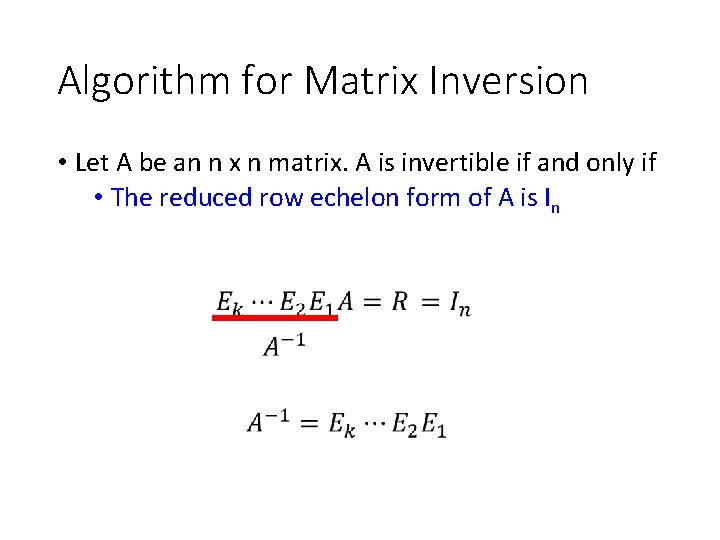 Algorithm for Matrix Inversion

• Let A be an n x n matrix. A is invertible if and only if
  • The reduced row echelon form of A is $I_n$

$E_k \cdots E_2 E_1 A = R = I_n$

$A^{-1}$

$A^{-1} = E_k \cdots E_2 E_1$